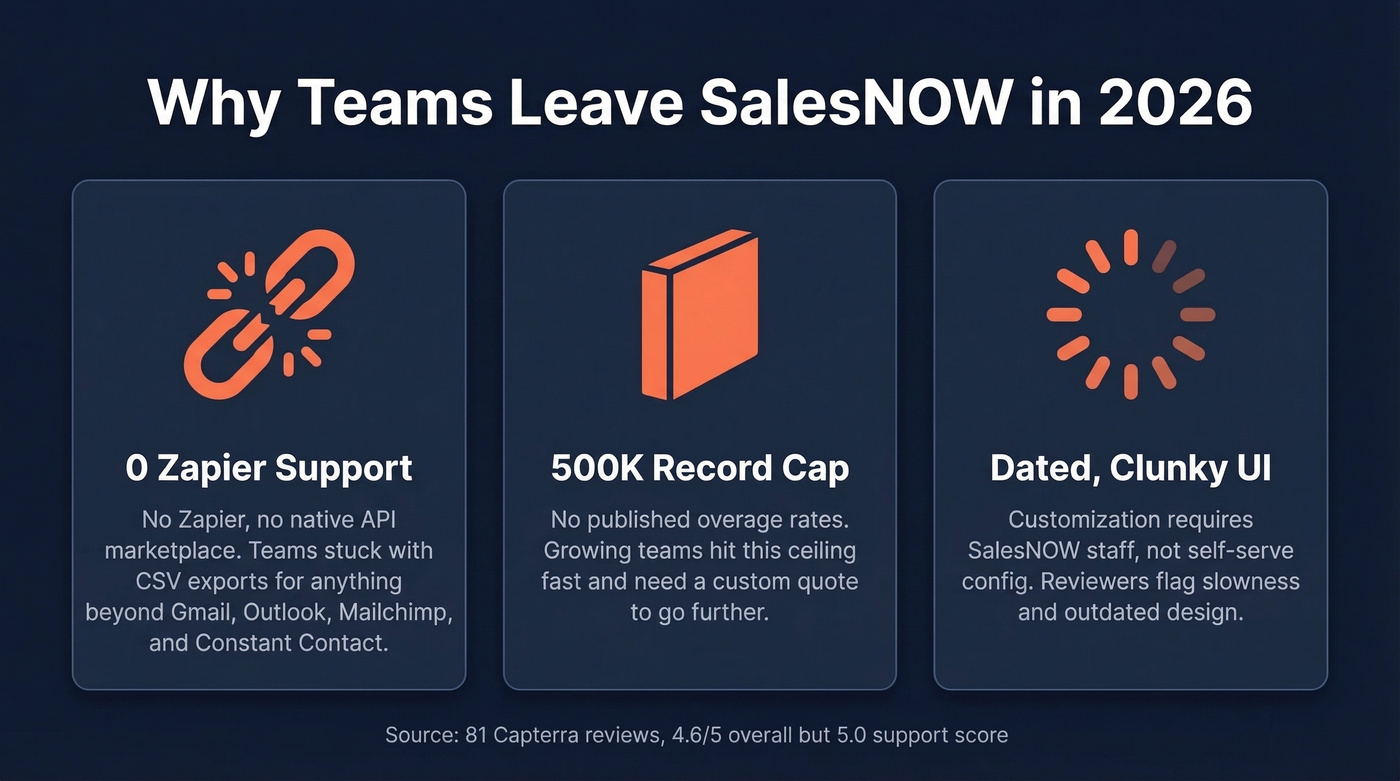 Why Teams Leave SalesNOW in 2026

0 Zapier Support

No Zapier, no native API marketplace. Teams stuck with CSV exports for anything beyond Gmail, Outlook, Mailchimp, and Constant Contact.

500K Record Cap

No published overage rates. Growing teams hit this ceiling fast and need a custom quote to go further.

Dated, Clunky UI

Customization requires SalesNOW staff, not self-serve config. Reviewers flag slowness and outdated design.

Source: 81 Capterra reviews, 4.6/5 overall but 5.0 support score